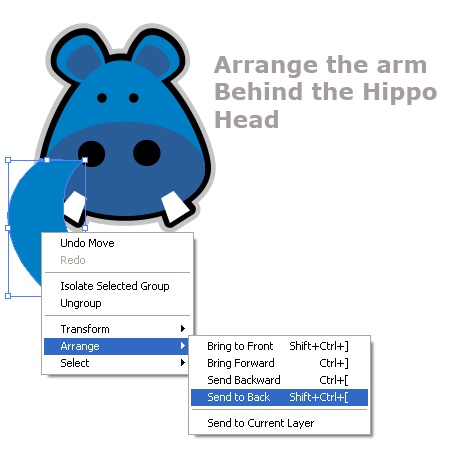 Arrange the arm Behind the Hippo Head

Undo Move
Redo

Isolate Selected Group
Ungroup

Transform
Arrange
Select

Bring to Front Shift+Ctrl+]
Bring Forward Ctrl+]
Send Backward Ctrl+[
Send to Back Shift+Ctrl+[

Send to Current Layer